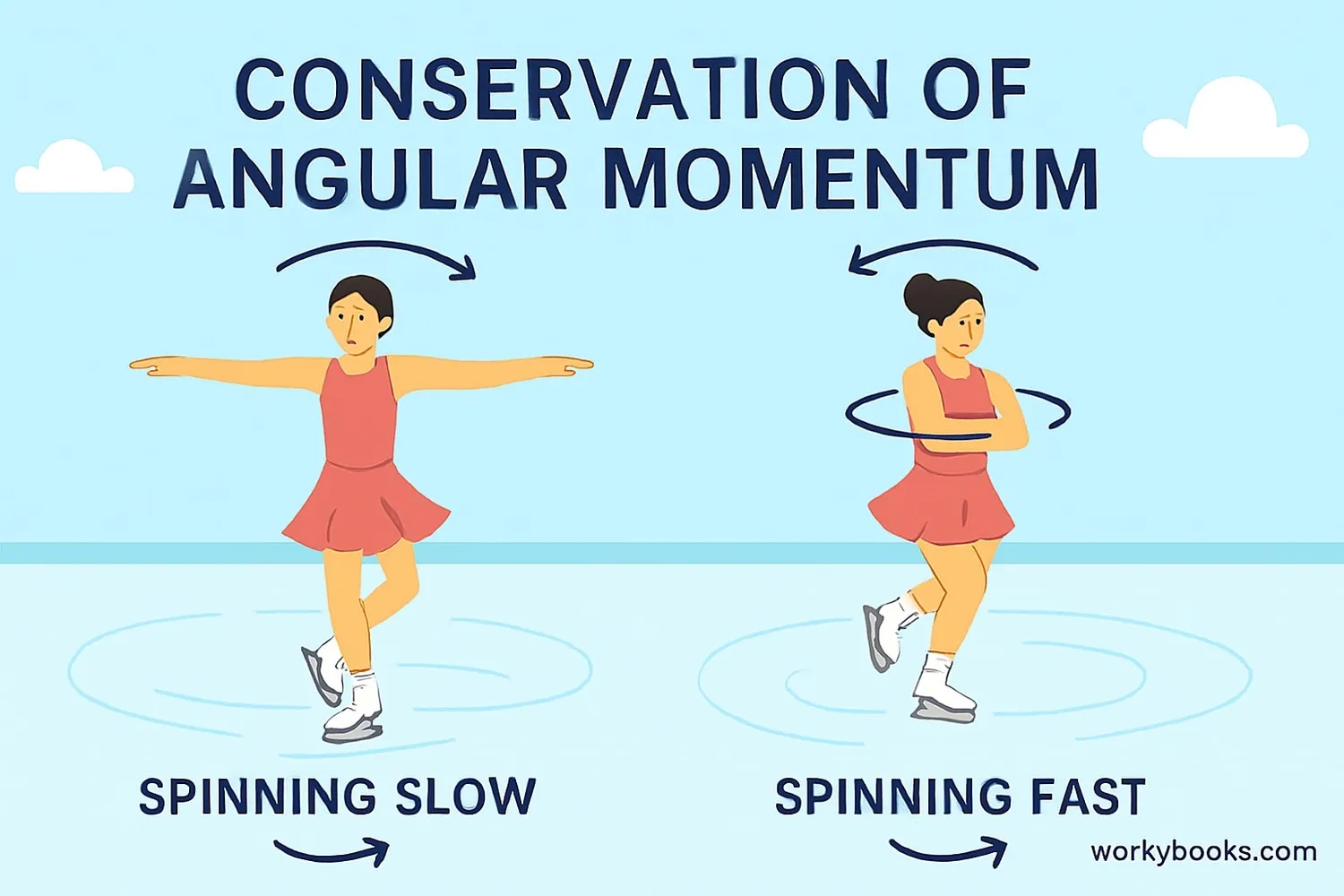 CONSERVATION OF ANGULAR MOMENTUM

SPINNING SLOW

SPINNING FAST

workybooks.com